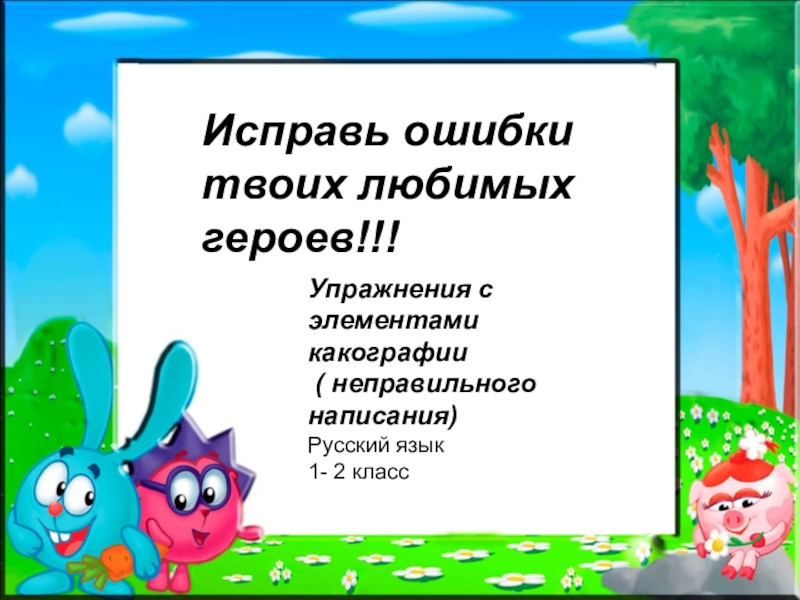 Исправь ошибки твоих любимых героев!!!

Упражнения с элементами какографии ( неправильного написания)

Русский язык
1- 2 класс